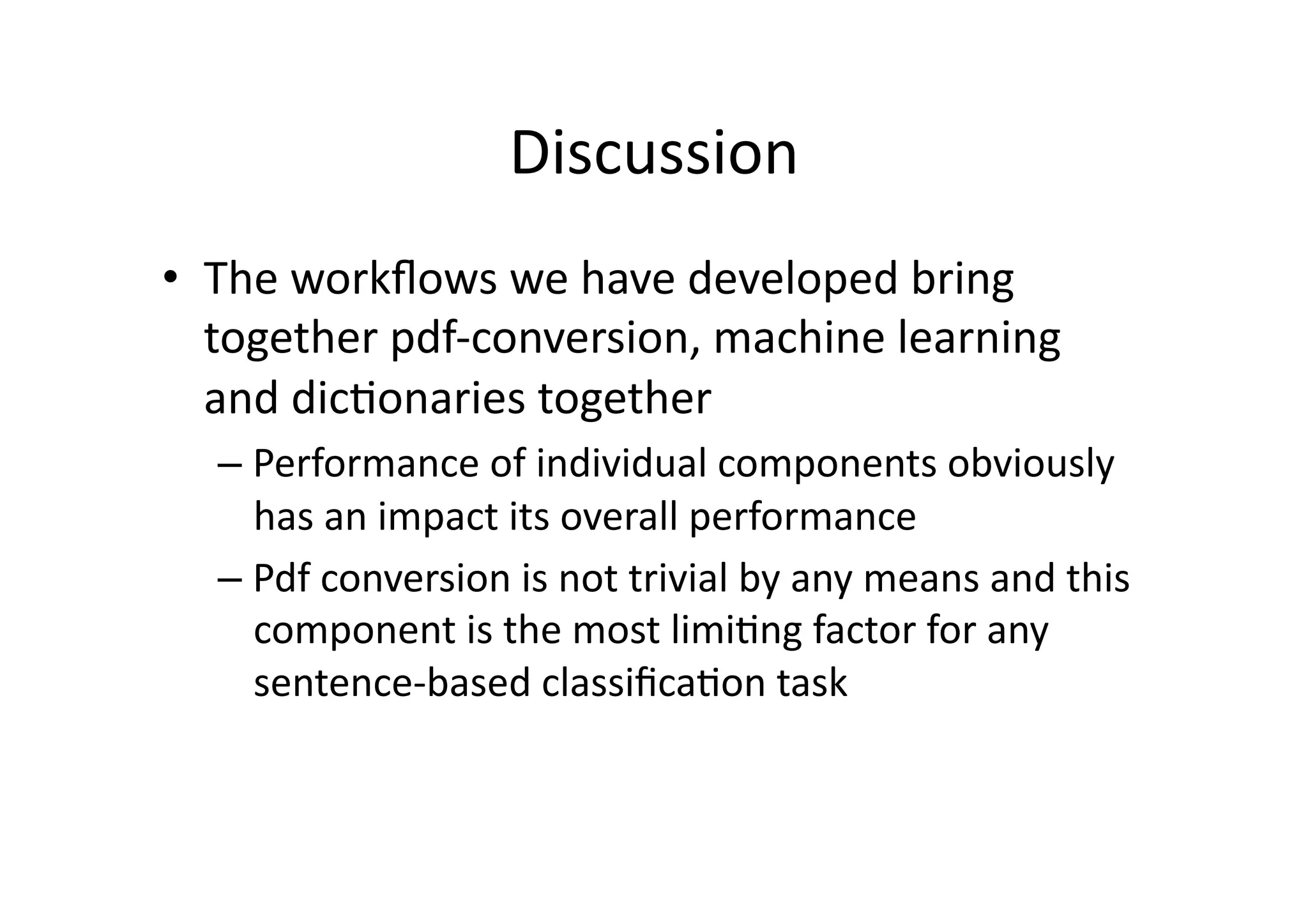 Discussion

• The workflows we have developed bring together pdf-conversion, machine learning and dictionaries together

– Performance of individual components obviously has an impact its overall performance

– Pdf conversion is not trivial by any means and this component is the most limiting factor for any sentence-based classification task